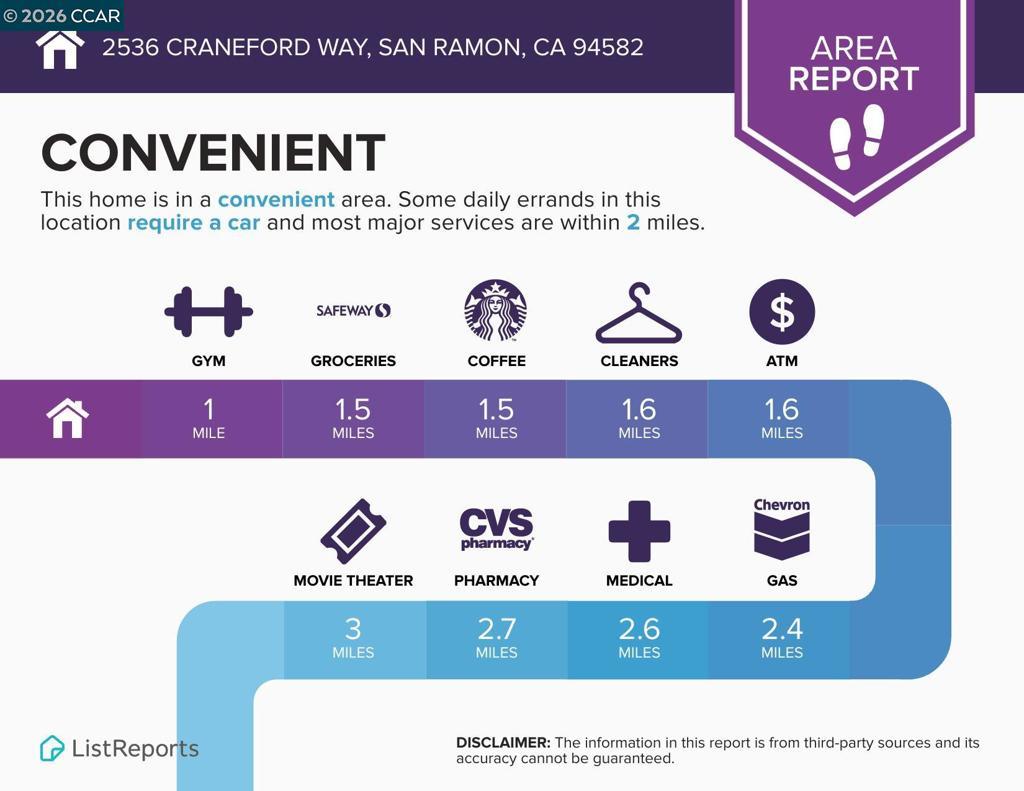 © 2026 CCAR

2536 CRANEFORD WAY, SAN RAMON, CA 94582

AREA REPORT

CONVENIENT

This home is in a convenient area. Some daily errands in this location require a car and most major services are within 2 miles.

SAFEWAY

GYM
GROCERIES
COFFEE
CLEANERS
ATM

1 MILE
1.5 MILES
1.5 MILES
1.6 MILES
1.6 MILES

CVS pharmacy
Chevron

MOVIE THEATER
PHARMACY
MEDICAL
GAS

3 MILES
2.7 MILES
2.6 MILES
2.4 MILES

ListReports

DISCLAIMER: The information in this report is from third-party sources and its accuracy cannot be guaranteed.